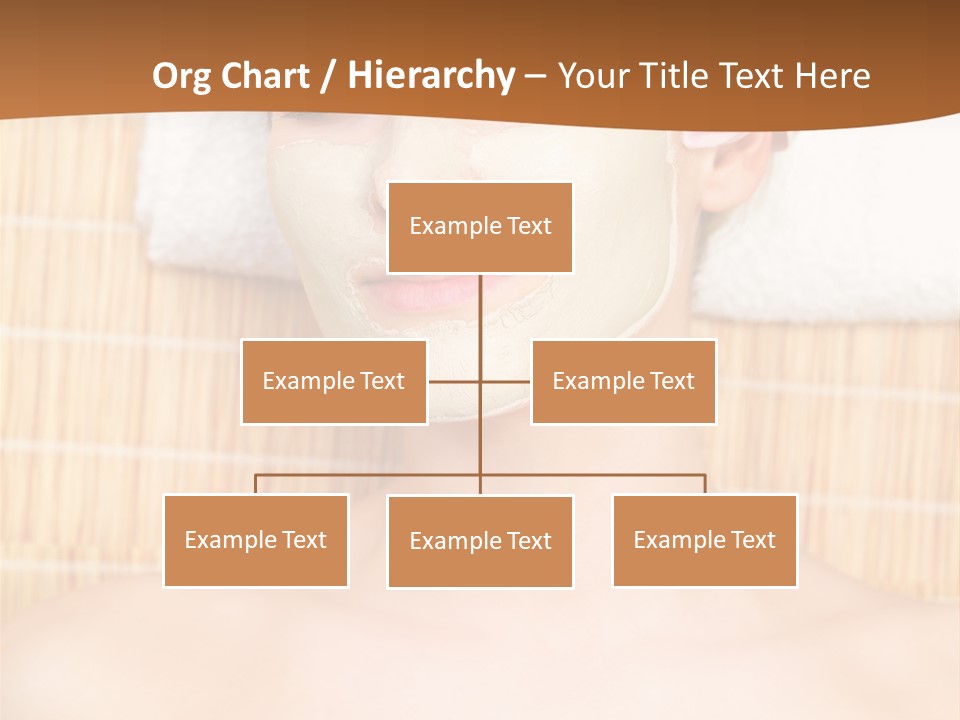 Org Chart / Hierarchy – Your Title Text Here

Example Text

Example Text

Example Text

Example Text

Example Text

Example Text